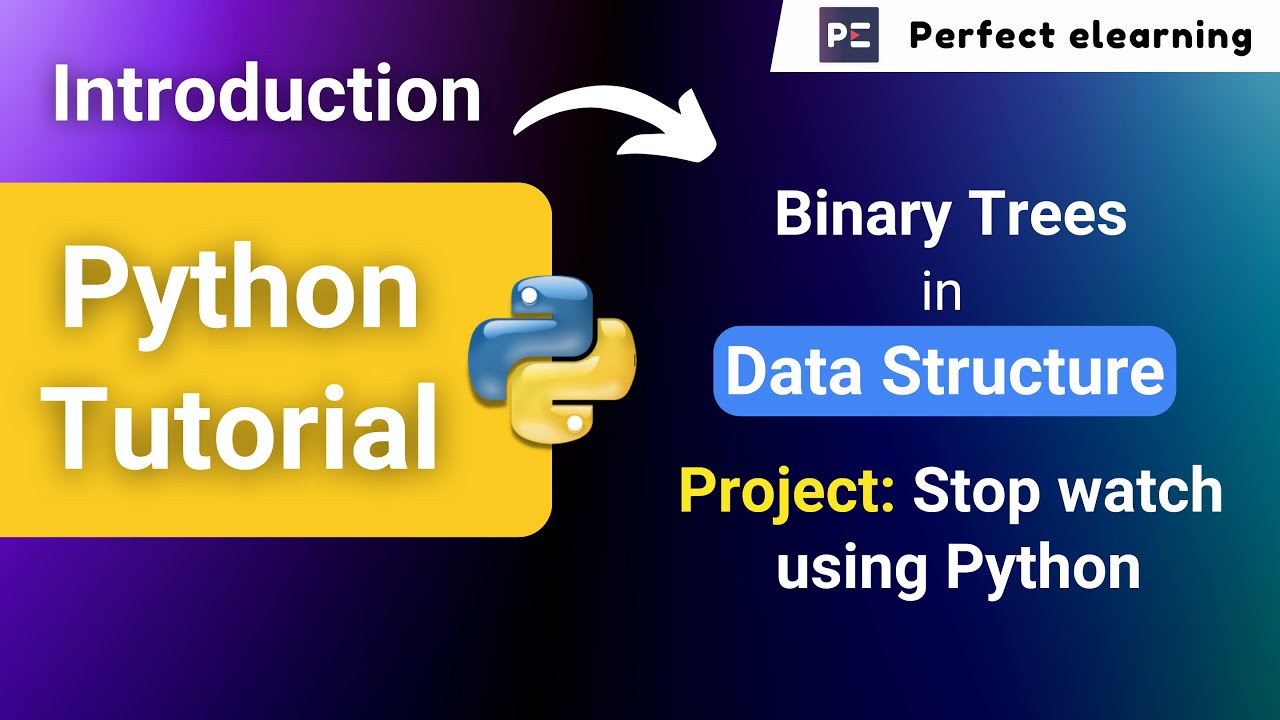 PE Perfect elearning

Introduction

Python Tutorial

Binary Trees in Data Structure

Project: Stop watch using Python